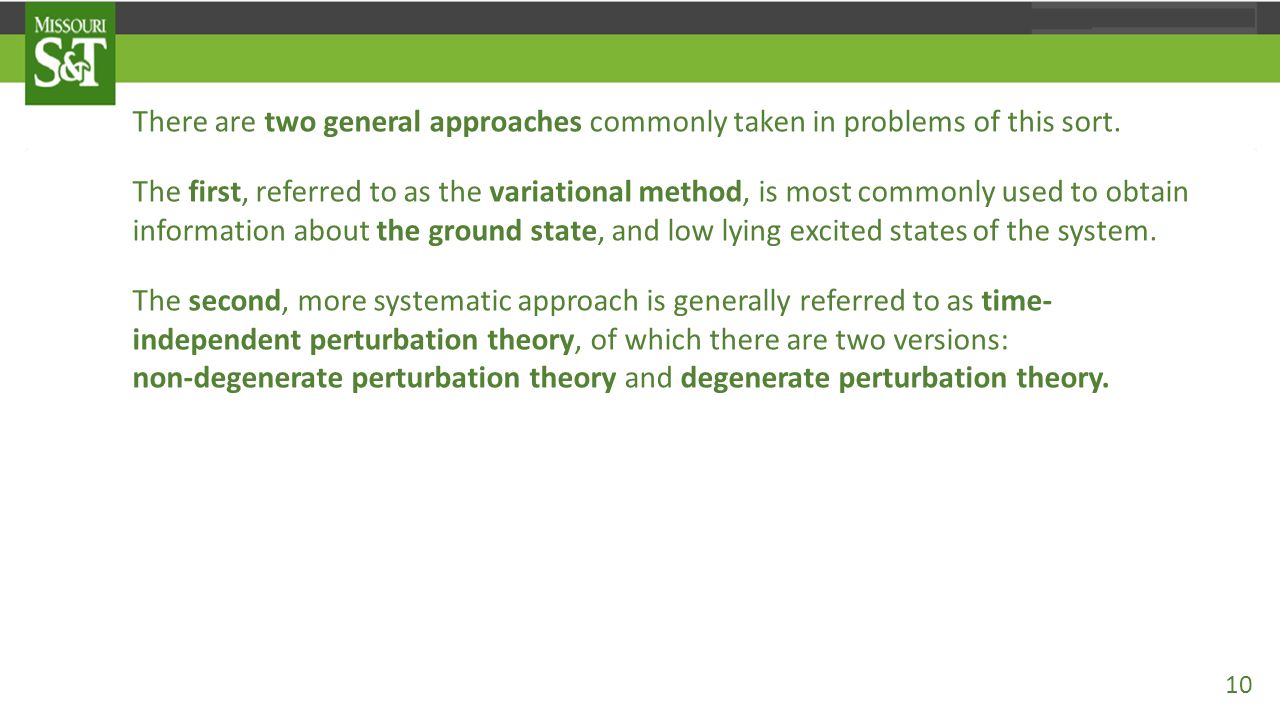 MISSOURI S&T

There are two general approaches commonly taken in problems of this sort.

The first, referred to as the variational method, is most commonly used to obtain information about the ground state, and low lying excited states of the system.

The second, more systematic approach is generally referred to as time-independent perturbation theory, of which there are two versions:
non-degenerate perturbation theory and degenerate perturbation theory.

10